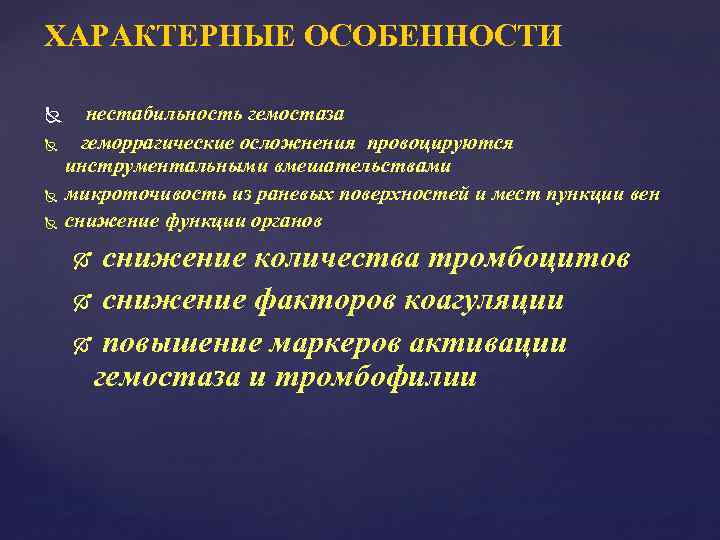 ХАРАКТЕРНЫЕ ОСОБЕННОСТИ

нестабильность гемостаза

геморрагические осложнения провоцируются инструментальными вмешательствами

микроточивость из раневых поверхностей и мест пункции вен

снижение функции органов

снижение количества тромбоцитов

снижение факторов коагуляции

повышение маркеров активации гемостаза и тромбофилии